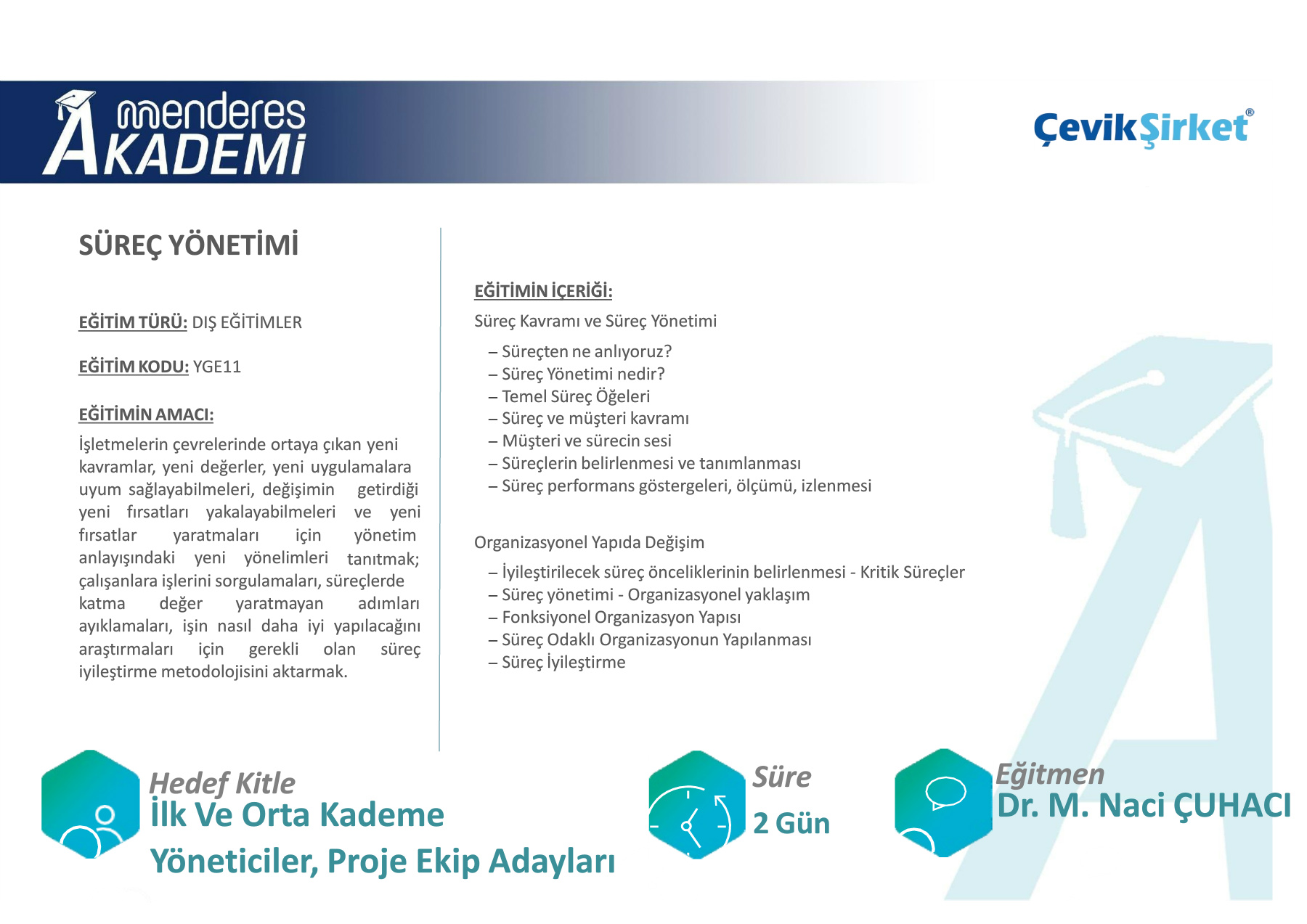 menderes AKADEMİ

ÇevikŞirket®

SÜREÇ YÖNETİMİ

EĞİTİM TÜRÜ: DIŞ EĞİTİMLER

EĞİTİM KODU: YGE11

EĞİTİMİN AMACI:

İşletmelerin çevrelerinde ortaya çıkan yeni kavramlar, yeni değerler, yeni uygulamalara uyum sağlayabilmeleri, değişimin getirdiği yeni fırsatları yakalayabilmeleri ve yeni fırsatlar yaratmaları için yönetim anlayışındaki yeni yönelimleri tanıtmak; çalışanlara işlerini sorgulamaları, süreçlerde katma değer yaratmayan adımları ayıklamaları, işin nasıl daha iyi yapılacağını araştırmaları için gerekli olan süreç iyileştirme metodolojisini aktarmak.

EĞİTİMİN İÇERİĞİ:

Süreç Kavramı ve Süreç Yönetimi

– Süreçten ne anlıyoruz?
– Süreç Yönetimi nedir?
– Temel Süreç Öğeleri
– Süreç ve müşteri kavramı
– Müşteri ve sürecin sesi
– Süreçlerin belirlenmesi ve tanımlanması
– Süreç performans göstergeleri, ölçümü, izlenmesi

Organizasyonel Yapıda Değişim

– İyileştirilecek süreç önceliklerinin belirlenmesi - Kritik Süreçler
– Süreç yönetimi - Organizasyonel yaklaşım
– Fonksiyonel Organizasyon Yapısı
– Süreç Odaklı Organizasyonun Yapılanması
– Süreç İyileştirme

Hedef Kitle
İlk Ve Orta Kademe
Yöneticiler, Proje Ekip Adayları

Süre
2 Gün

Eğitmen
Dr. M. Naci ÇUHACI